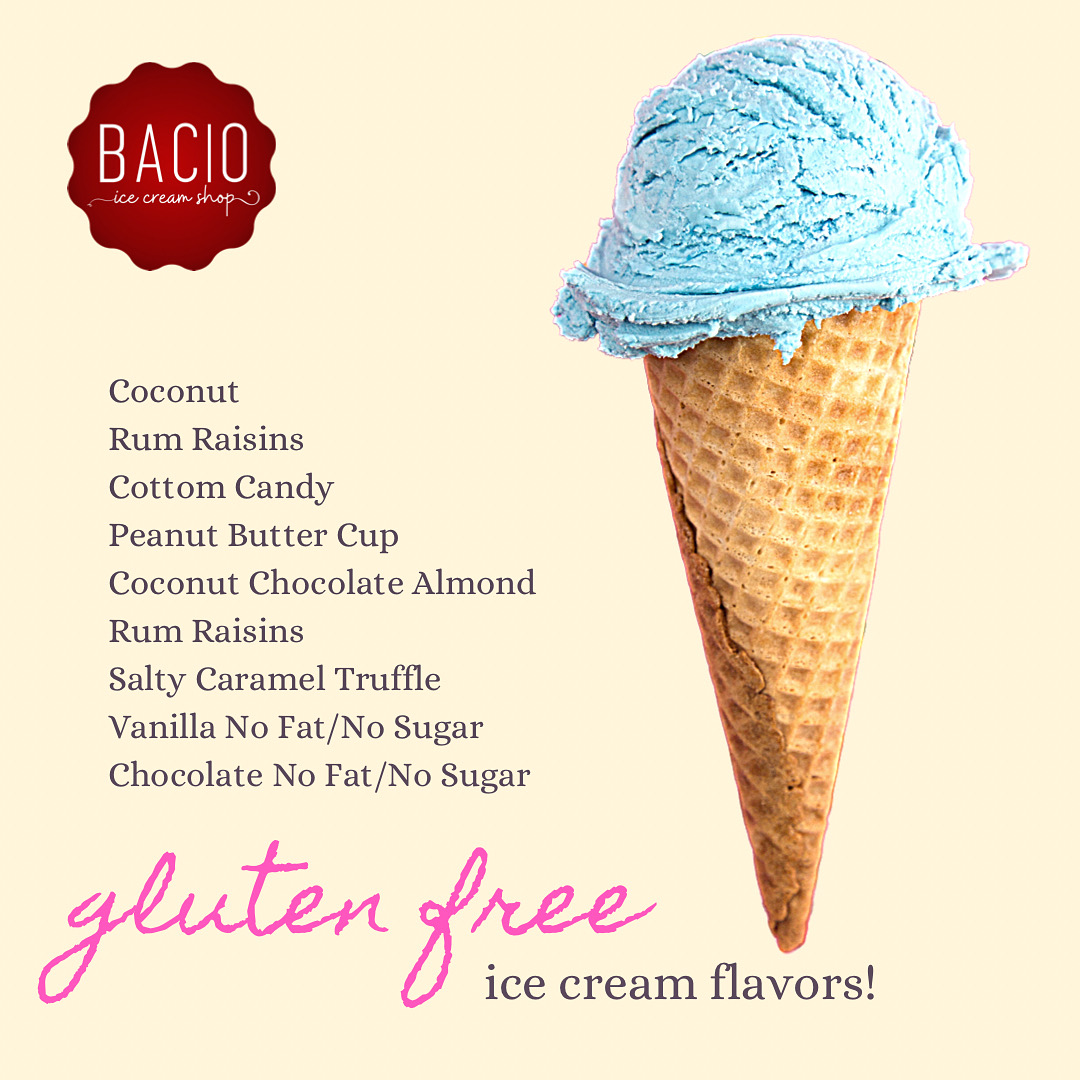 BACIO
ice cream shop

Coconut
Rum Raisins
Cottom Candy
Peanut Butter Cup
Coconut Chocolate Almond
Rum Raisins
Salty Caramel Truffle
Vanilla No Fat/No Sugar
Chocolate No Fat/No Sugar

gluten free
ice cream flavors!